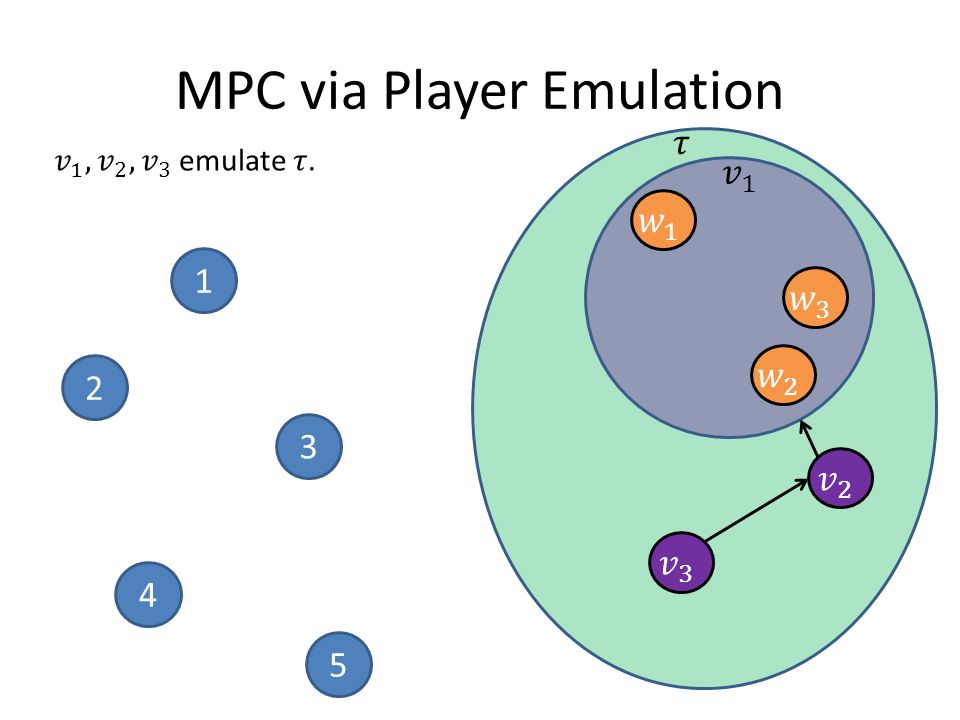 MPC via Player Emulation

$v_1, v_2, v_3$ emulate $\tau$.

1

2

3

4

5

$\tau$

$v_1$

$w_1$

$w_3$

$w_2$

$v_2$

$v_3$